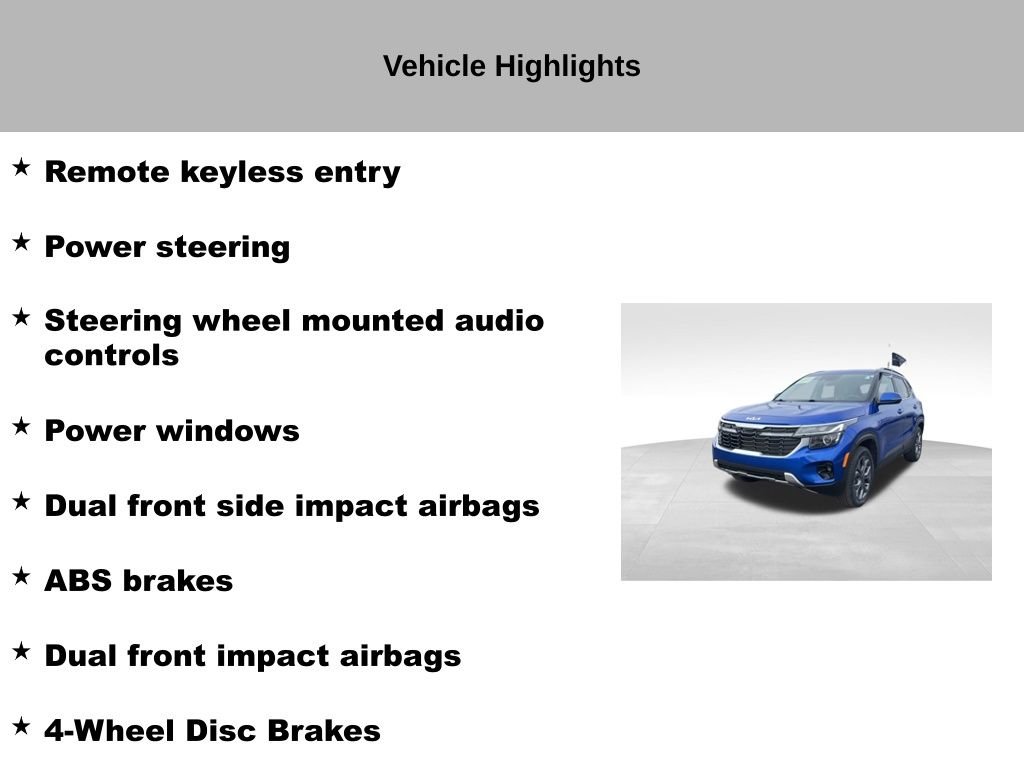 Vehicle Highlights

★ Remote keyless entry

★ Power steering

★ Steering wheel mounted audio controls

★ Power windows

★ Dual front side impact airbags

★ ABS brakes

★ Dual front impact airbags

★ 4-Wheel Disc Brakes